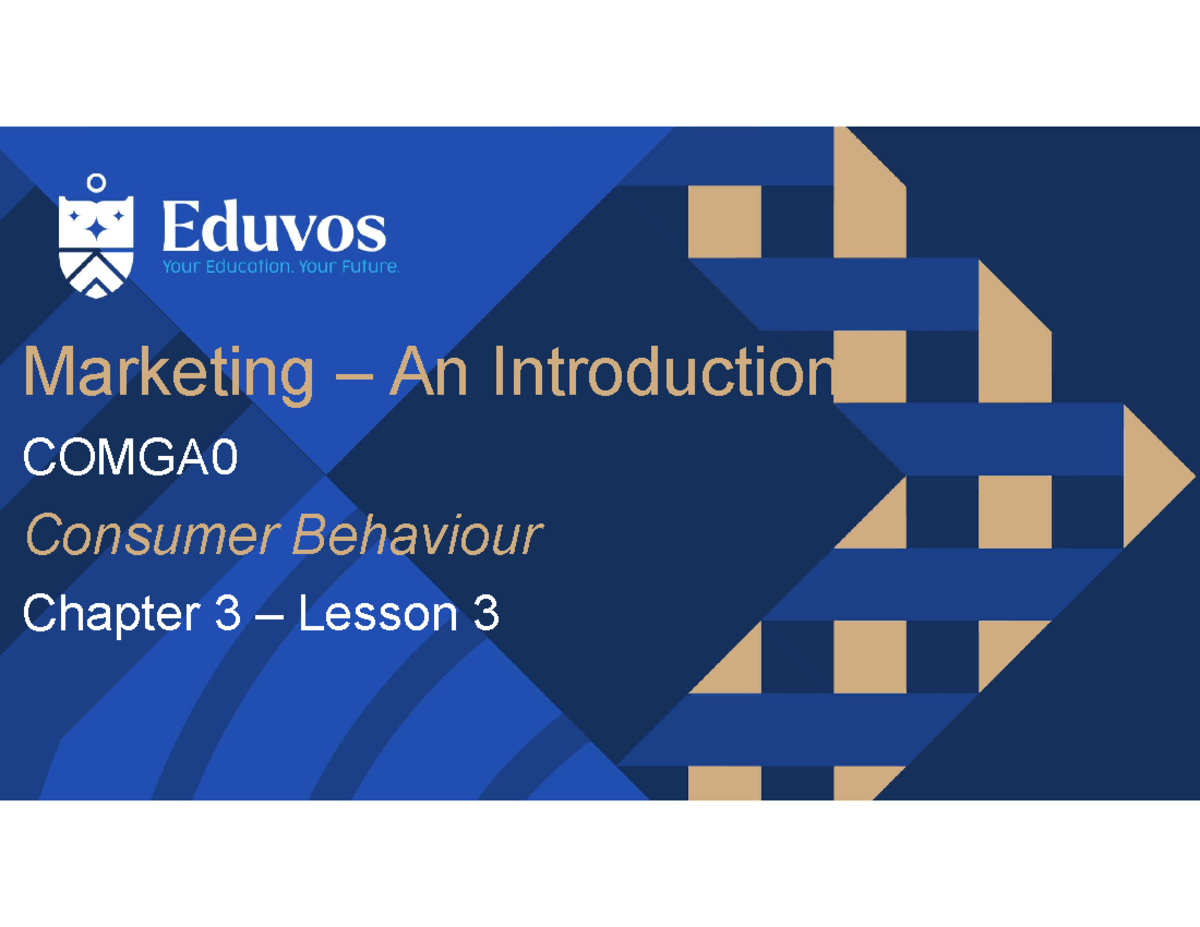 Eduvos
Your Education. Your Future.

Marketing – An Introduction

COMGA0

Consumer Behaviour

Chapter 3 – Lesson 3